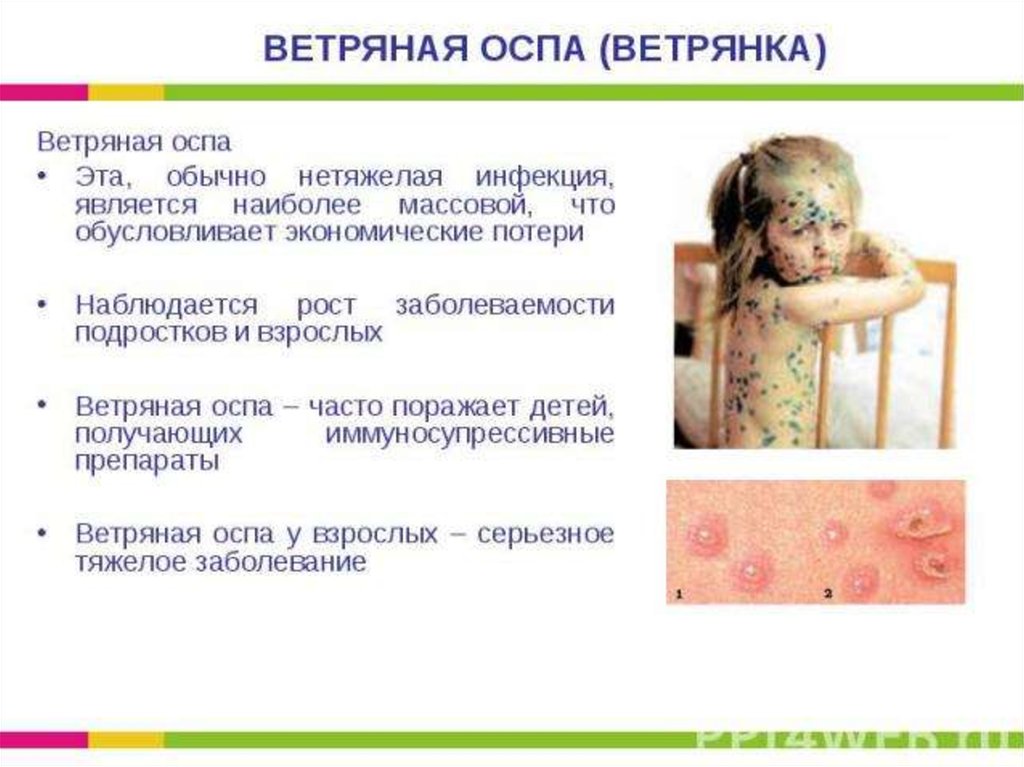 ВЕТРЯНАЯ ОСПА (ВЕТРЯНКА)

Ветряная оспа

• Эта, обычно нетяжелая инфекция, является наиболее массовой, что обусловливает экономические потери

• Наблюдается рост заболеваемости подростков и взрослых

• Ветряная оспа – часто поражает детей, получающих иммуносупрессивные препараты

• Ветряная оспа у взрослых – серьезное тяжелое заболевание

1

2

PPT4WEB.ru